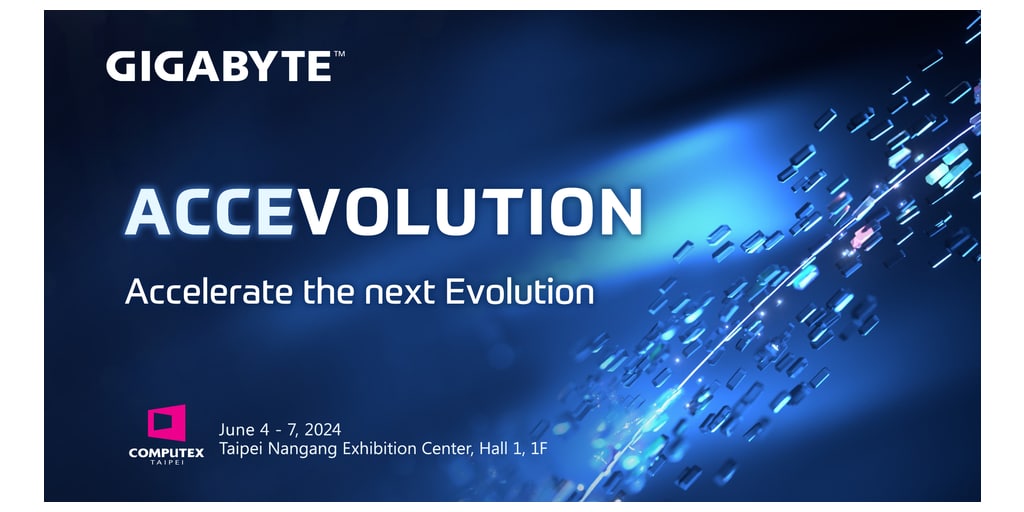 GIGABYTE™

ACCEVOLUTION

Accelerate the next Evolution

COMPUTEX TAIPEI

June 4 - 7, 2024
Taipei Nangang Exhibition Center, Hall 1, 1F